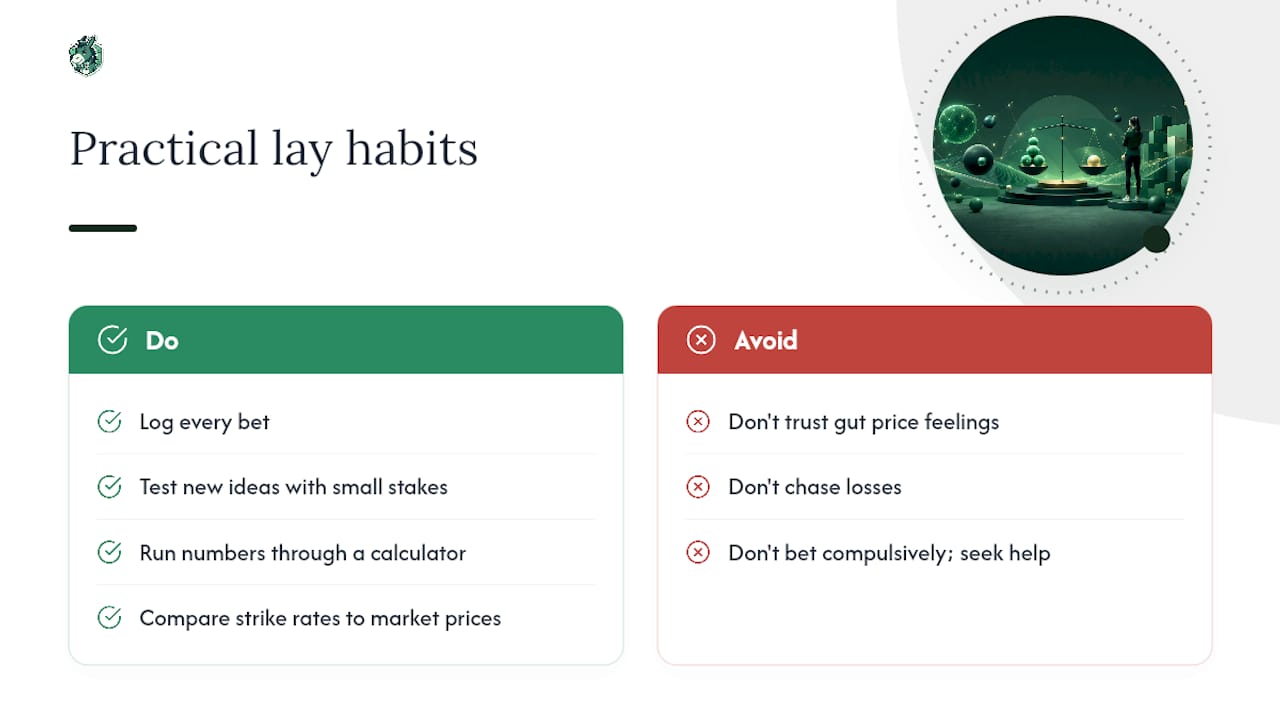 Practical lay habits

Do

Log every bet

Test new ideas with small stakes

Run numbers through a calculator

Compare strike rates to market prices

Avoid

Don't trust gut price feelings

Don't chase losses

Don't bet compulsively; seek help